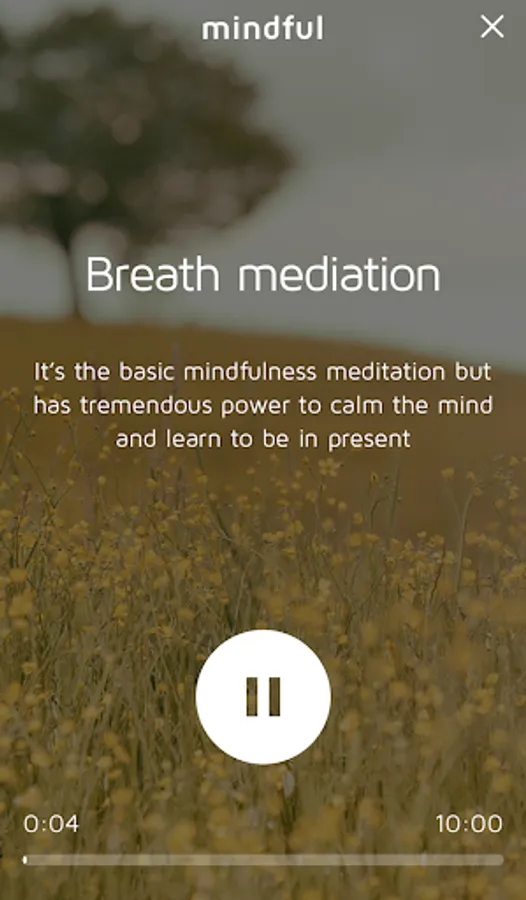 mindful

Breath mediation

It's the basic mindfulness meditation but has tremendous power to calm the mind and learn to be in present

0:04

10:00